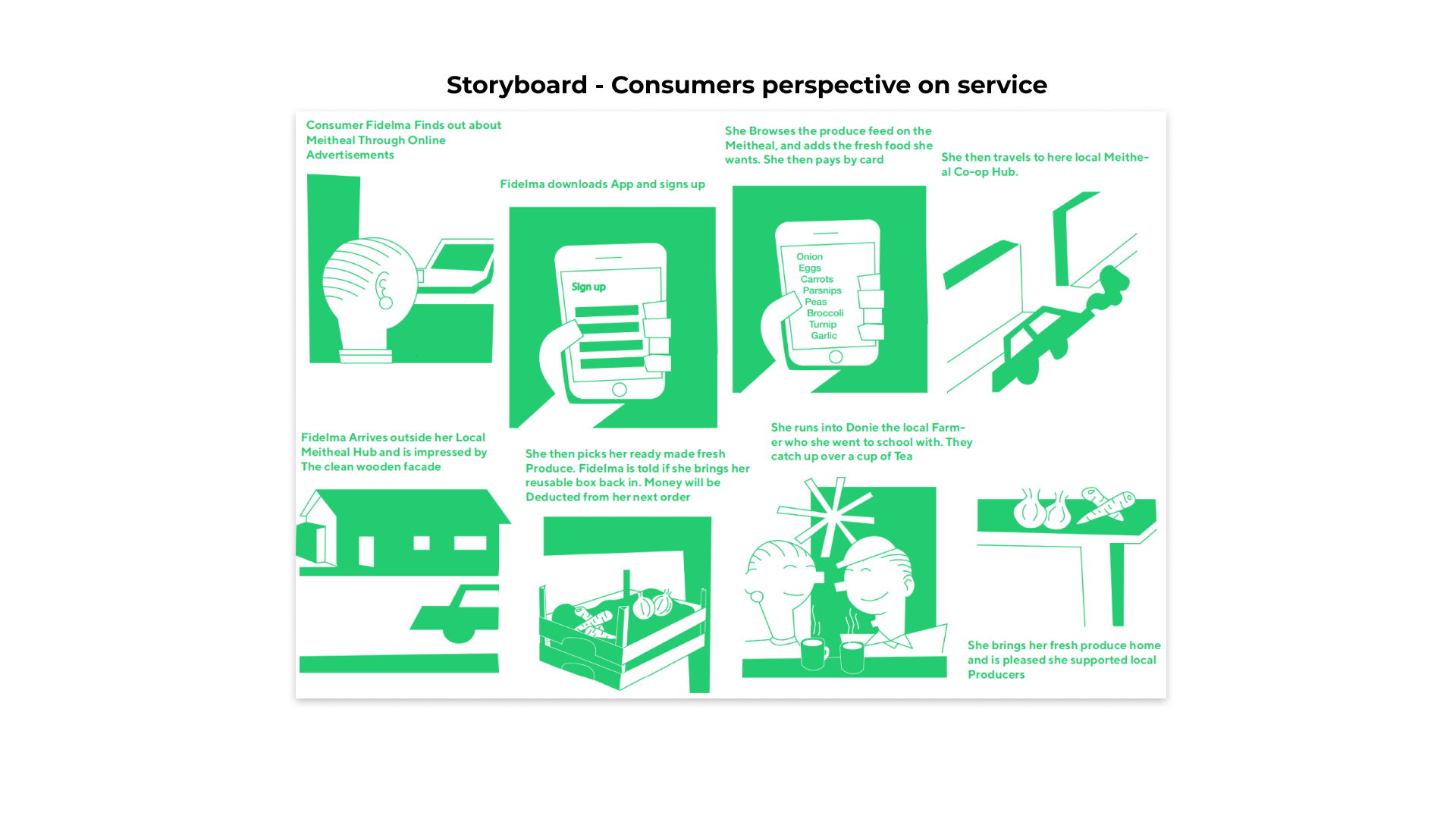 Storyboard - Consumers perspective on service

Consumer Fidelma Finds out about Meitheal Through Online Advertisements

Fidelma downloads App and signs up

Sign up

She Browses the produce feed on the Meitheal, and adds the fresh food she wants. She then pays by card

Onion
Eggs
Carrots
Parsnips
Peas
Broccoli
Turnip
Garlic

She then travels to here local Meitheal Co-op Hub.

Fidelma Arrives outside her Local Meitheal Hub and is impressed by The clean wooden facade

She then picks her ready made fresh Produce. Fidelma is told if she brings her reusable box back in. Money will be Deducted from her next order

She runs into Donie the local Farmer who she went to school with. They catch up over a cup of Tea

She brings her fresh produce home and is pleased she supported local Producers